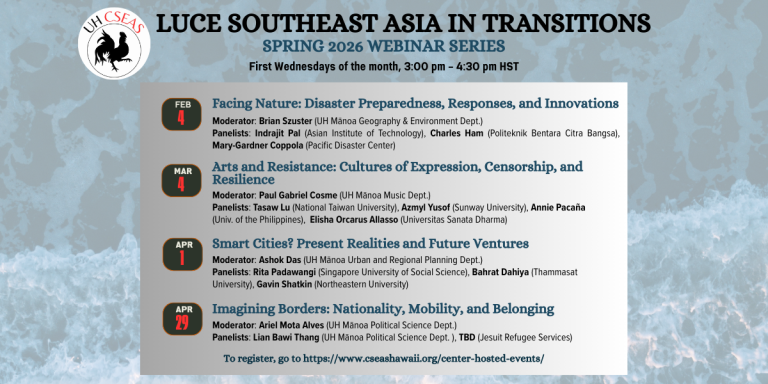 UH CSEAS

LUCE SOUTHEAST ASIA IN TRANSITIONS

SPRING 2026 WEBINAR SERIES

First Wednesdays of the month, 3:00 pm – 4:30 pm HST

FEB 4

Facing Nature: Disaster Preparedness, Responses, and Innovations

Moderator: Brian Szuster (UH Mānoa Geography & Environment Dept.)
Panelists: Indrajit Pal (Asian Institute of Technology), Charles Ham (Politeknik Bentara Citra Bangsa), Mary-Gardner Coppola (Pacific Disaster Center)

MAR 4

Arts and Resistance: Cultures of Expression, Censorship, and Resilience

Moderator: Paul Gabriel Cosme (UH Mānoa Music Dept.)
Panelists: Tasaw Lu (National Taiwan University), Azmyl Yusof (Sunway University), Annie Pacaña (Univ. of the Philippines), Elisha Orcarus Allasso (Universitas Sanata Dharma)

APR 1

Smart Cities? Present Realities and Future Ventures

Moderator: Ashok Das (UH Mānoa Urban and Regional Planning Dept.)
Panelists: Rita Padawangi (Singapore University of Social Science), Bahrat Dahiya (Thammasat University), Gavin Shatkin (Northeastern University)

APR 29

Imagining Borders: Nationality, Mobility, and Belonging

Moderator: Ariel Mota Alves (UH Mānoa Political Science Dept.)
Panelists: Lian Bawi Thang (UH Mānoa Political Science Dept. ), TBD (Jesuit Refugee Services)

To register, go to https://www.cseashawaii.org/center-hosted-events/